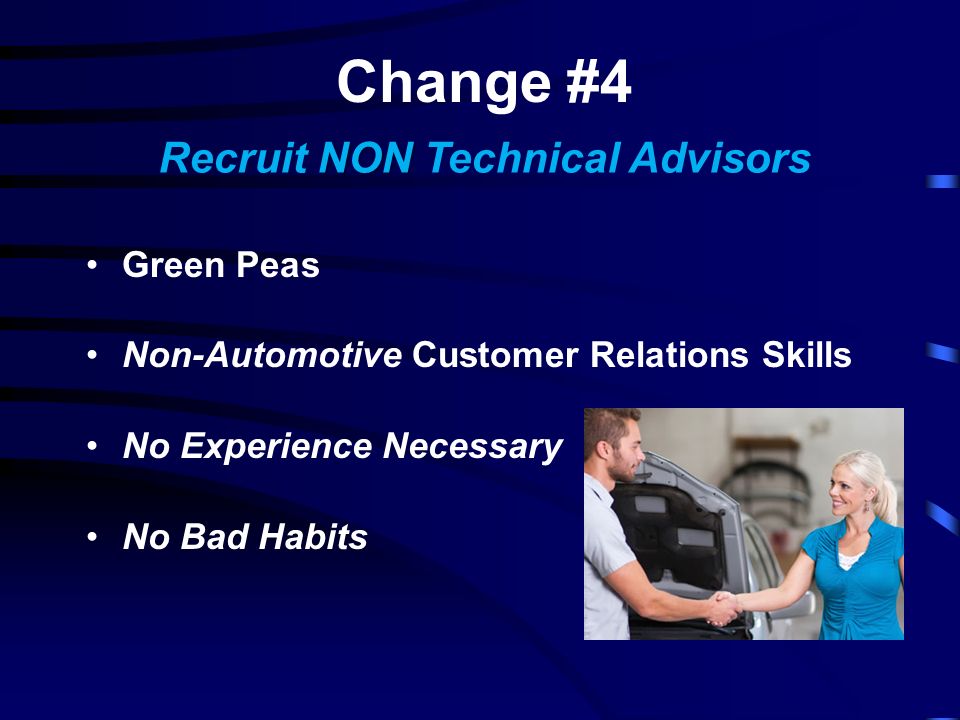 Change #4

Recruit NON Technical Advisors

• Green Peas

• Non-Automotive Customer Relations Skills

• No Experience Necessary

• No Bad Habits